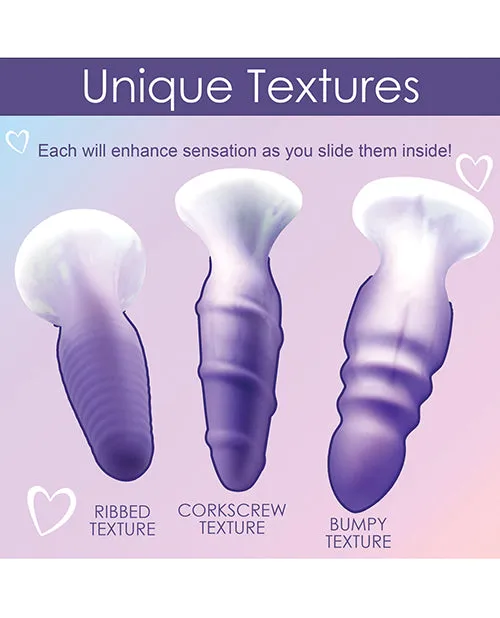 Unique Textures

Each will enhance sensation as you slide them inside!

RIBBED TEXTURE

CORKSCREW TEXTURE

BUMPY TEXTURE